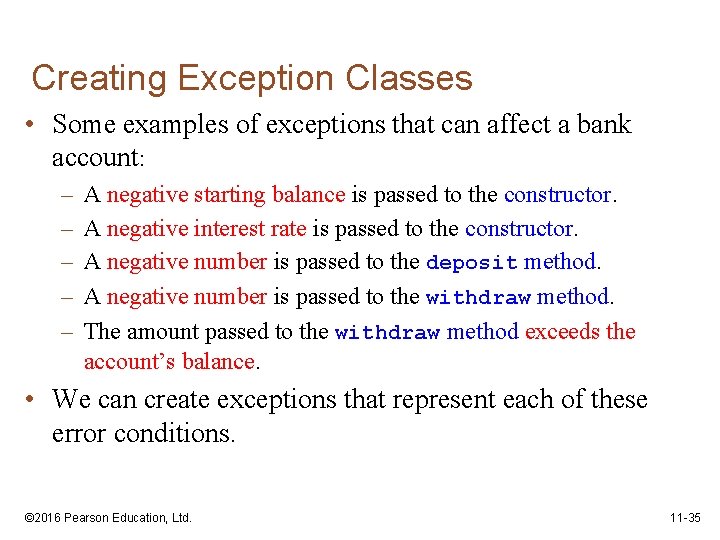 Creating Exception Classes

• Some examples of exceptions that can affect a bank account:
  – A negative starting balance is passed to the constructor.
  – A negative interest rate is passed to the constructor.
  – A negative number is passed to the deposit method.
  – A negative number is passed to the withdraw method.
  – The amount passed to the withdraw method exceeds the account's balance.

• We can create exceptions that represent each of these error conditions.

©2016 Pearson Education, Ltd.

11-35